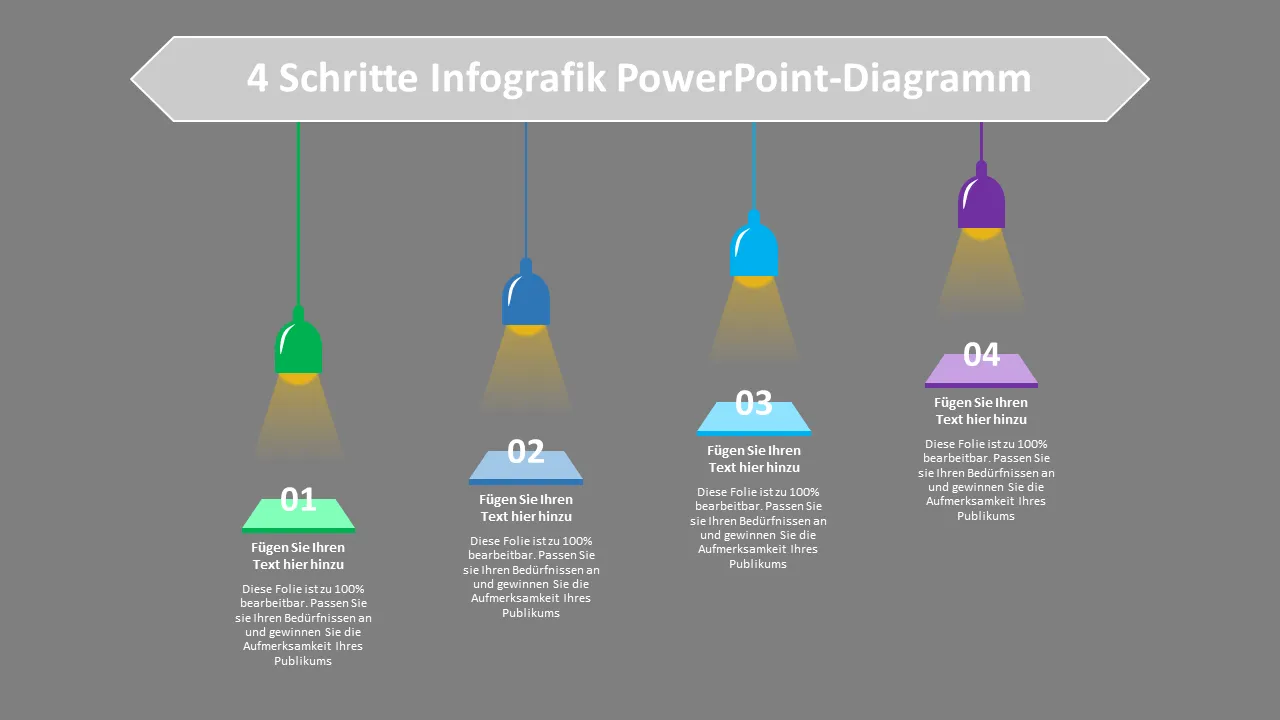 4 Schritte Infografik PowerPoint-Diagramm

01

Fügen Sie Ihren Text hier hinzu

Diese Folie ist zu 100% bearbeitbar. Passen Sie sie Ihren Bedürfnissen an und gewinnen Sie die Aufmerksamkeit Ihres Publikums

02

Fügen Sie Ihren Text hier hinzu

Diese Folie ist zu 100% bearbeitbar. Passen Sie sie Ihren Bedürfnissen an und gewinnen Sie die Aufmerksamkeit Ihres Publikums

03

Fügen Sie Ihren Text hier hinzu

Diese Folie ist zu 100% bearbeitbar. Passen Sie sie Ihren Bedürfnissen an und gewinnen Sie die Aufmerksamkeit Ihres Publikums

04

Fügen Sie Ihren Text hier hinzu

Diese Folie ist zu 100% bearbeitbar. Passen Sie sie Ihren Bedürfnissen an und gewinnen Sie die Aufmerksamkeit Ihres Publikums